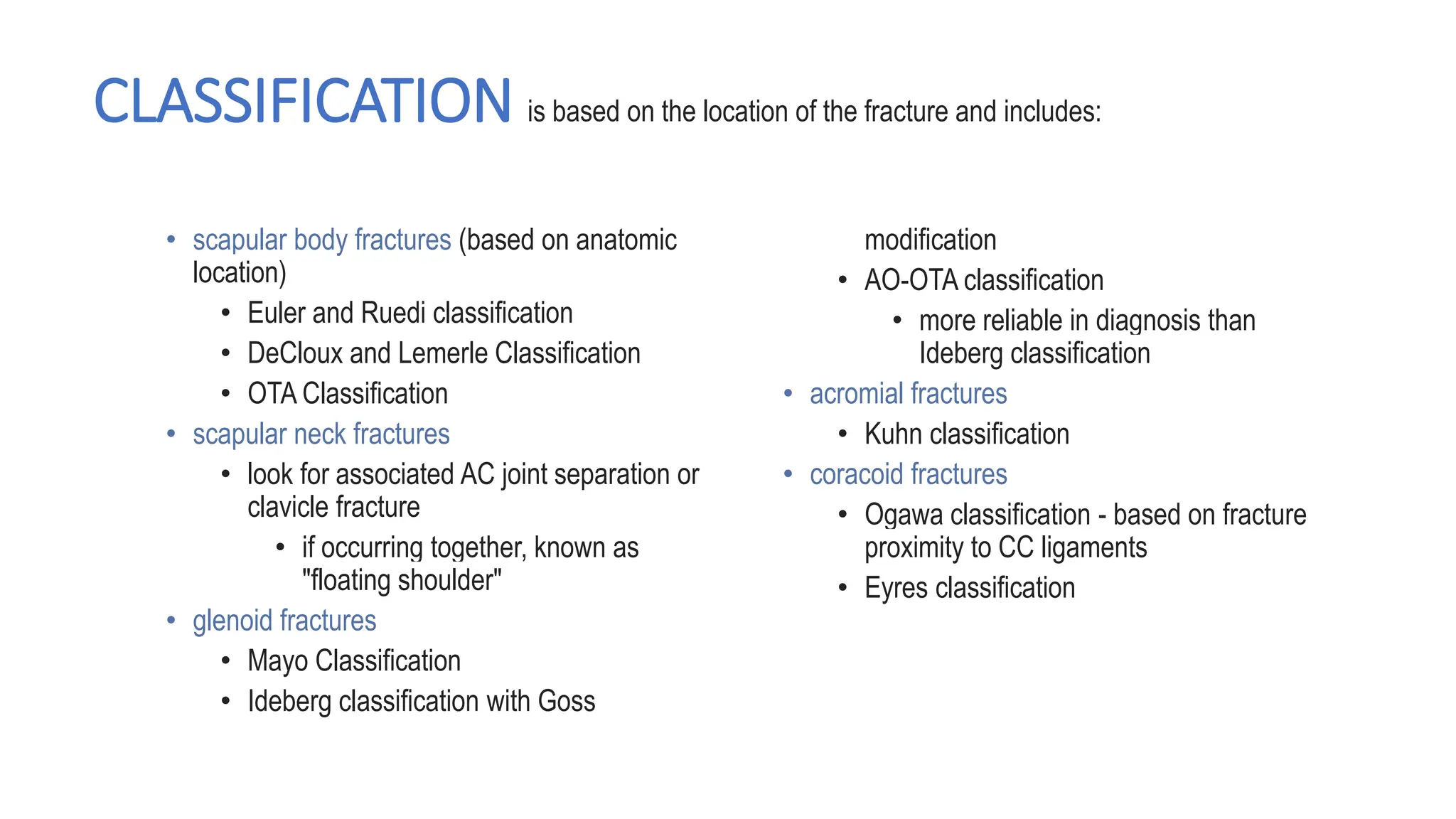 CLASSIFICATION is based on the location of the fracture and includes:

• scapular body fractures (based on anatomic location)
  • Euler and Ruedi classification
  • DeCloux and Lemerle Classification
  • OTA Classification
• scapular neck fractures
  • look for associated AC joint separation or clavicle fracture
    • if occurring together, known as "floating shoulder"
• glenoid fractures
  • Mayo Classification
  • Ideberg classification with Goss modification
  • AO-OTA classification
    • more reliable in diagnosis than Ideberg classification
• acromial fractures
  • Kuhn classification
• coracoid fractures
  • Ogawa classification - based on fracture proximity to CC ligaments
  • Eyres classification